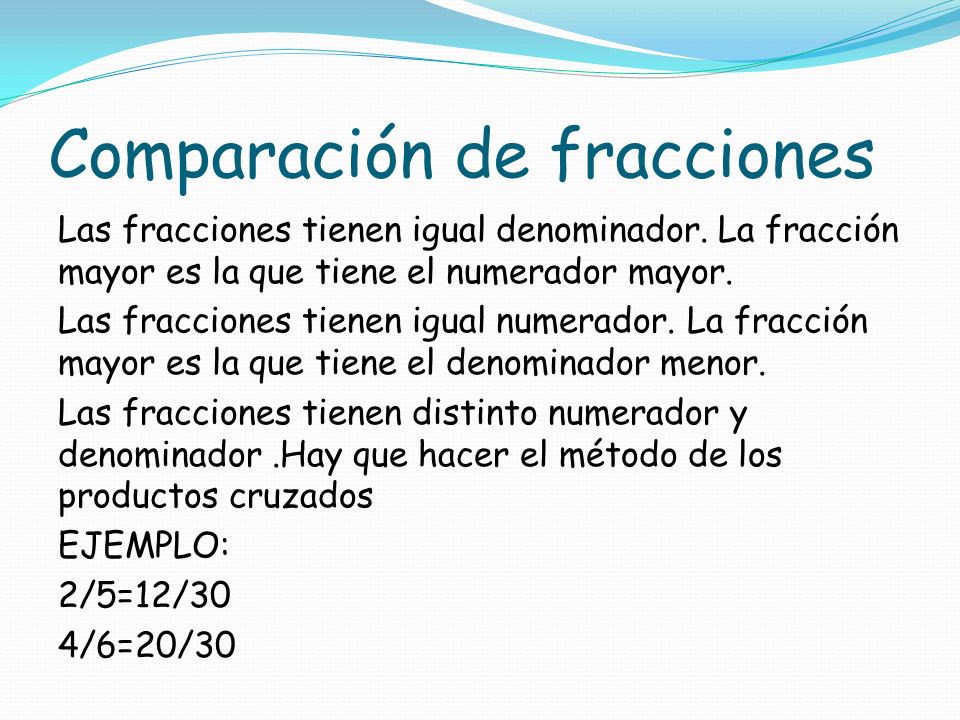 Comparación de fracciones

Las fracciones tienen igual denominador. La fracción mayor es la que tiene el numerador mayor.

Las fracciones tienen igual numerador. La fracción mayor es la que tiene el denominador menor.

Las fracciones tienen distinto numerador y denominador .Hay que hacer el método de los productos cruzados

EJEMPLO:

2/5=12/30

4/6=20/30